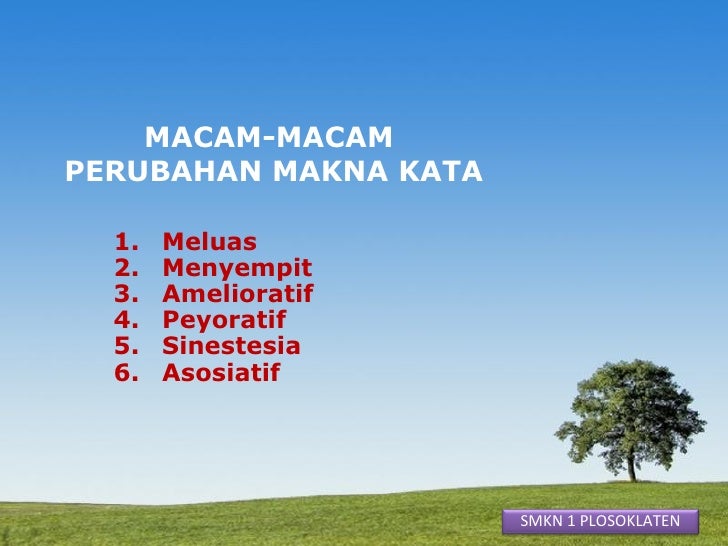 MACAM-MACAM
PERUBAHAN MAKNA KATA

1. Meluas
2. Menyempit
3. Amelioratif
4. Peyoratif
5. Sinestesia
6. Asosiatif

SMKN 1 PLOSOKLATEN